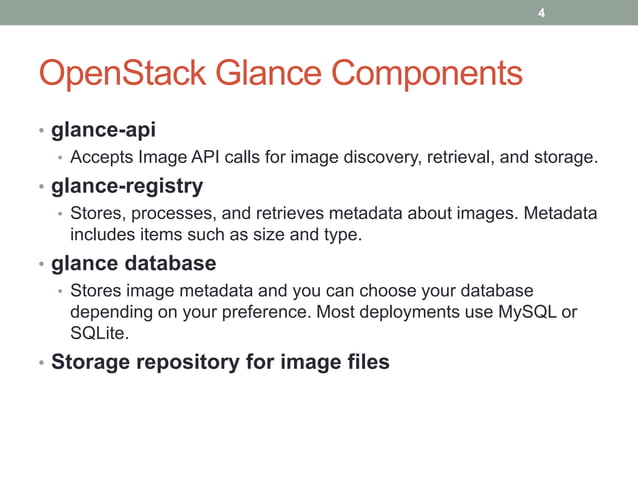 4

OpenStack Glance Components

• glance-api
  • Accepts Image API calls for image discovery, retrieval, and storage.
• glance-registry
  • Stores, processes, and retrieves metadata about images. Metadata includes items such as size and type.
• glance database
  • Stores image metadata and you can choose your database depending on your preference. Most deployments use MySQL or SQLite.
• Storage repository for image files